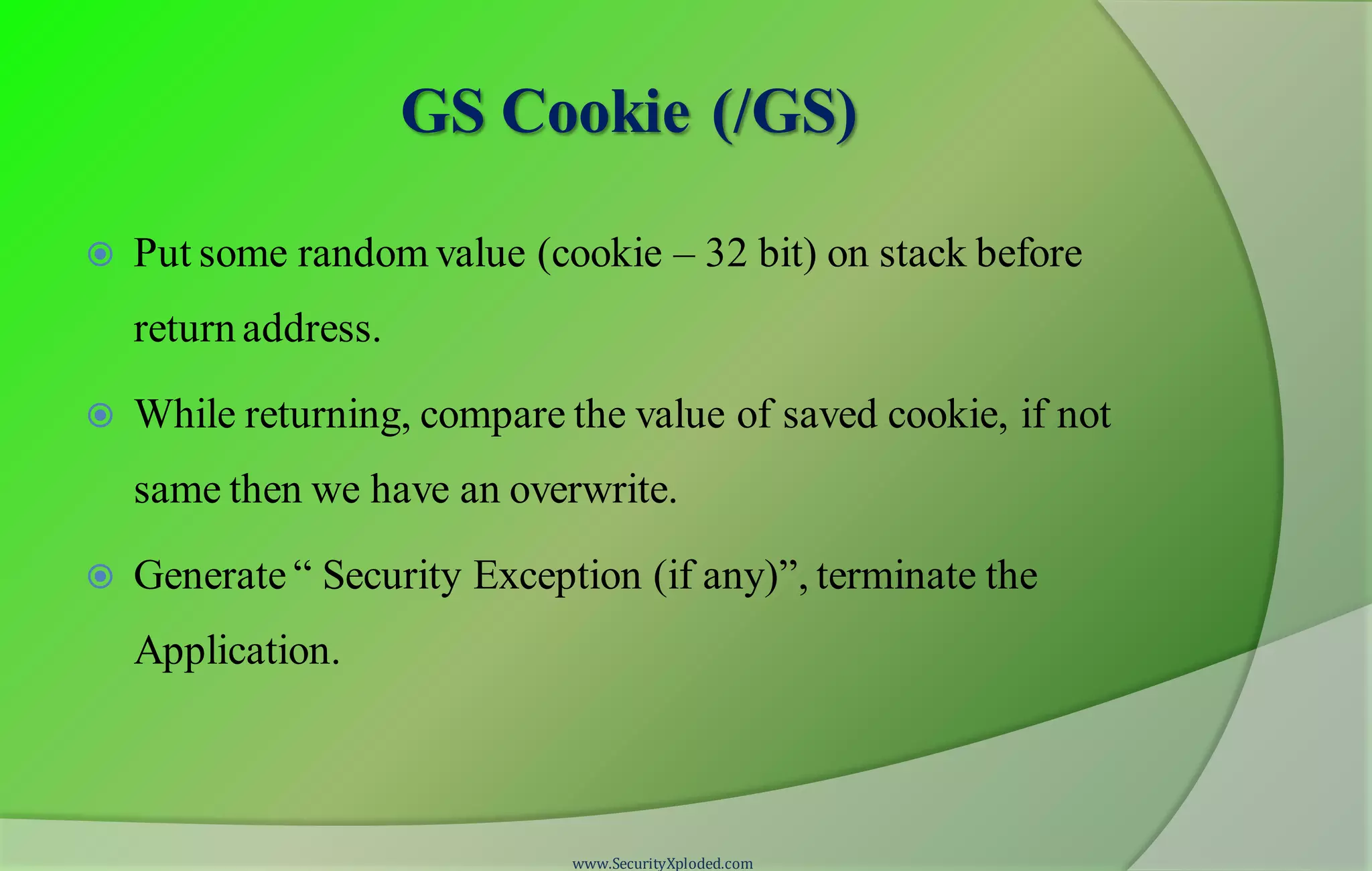 GS Cookie (/GS)

Put some random value (cookie – 32 bit) on stack before return address.

While returning, compare the value of saved cookie, if not same then we have an overwrite.

Generate “ Security Exception (if any)”, terminate the Application.

www.SecurityXploded.com